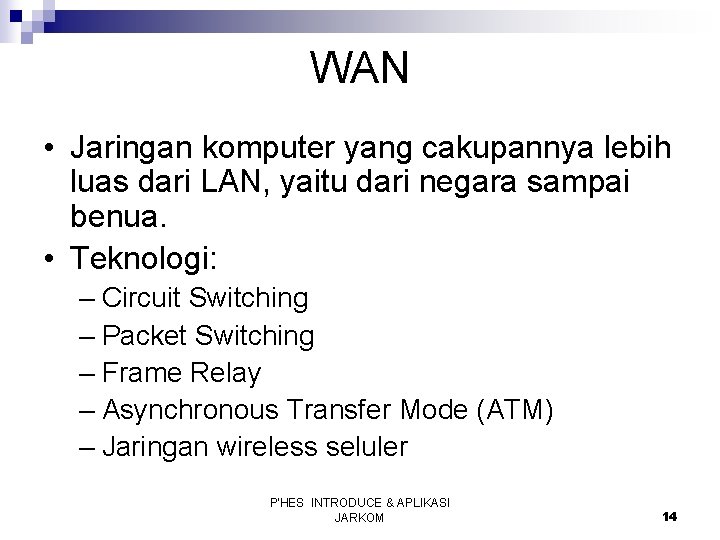 WAN

• Jaringan komputer yang cakupannya lebih luas dari LAN, yaitu dari negara sampai benua.
• Teknologi:
– Circuit Switching
– Packet Switching
– Frame Relay
– Asynchronous Transfer Mode (ATM)
– Jaringan wireless seluler

P'HES INTRODUCE & APLIKASI JARKOM

14